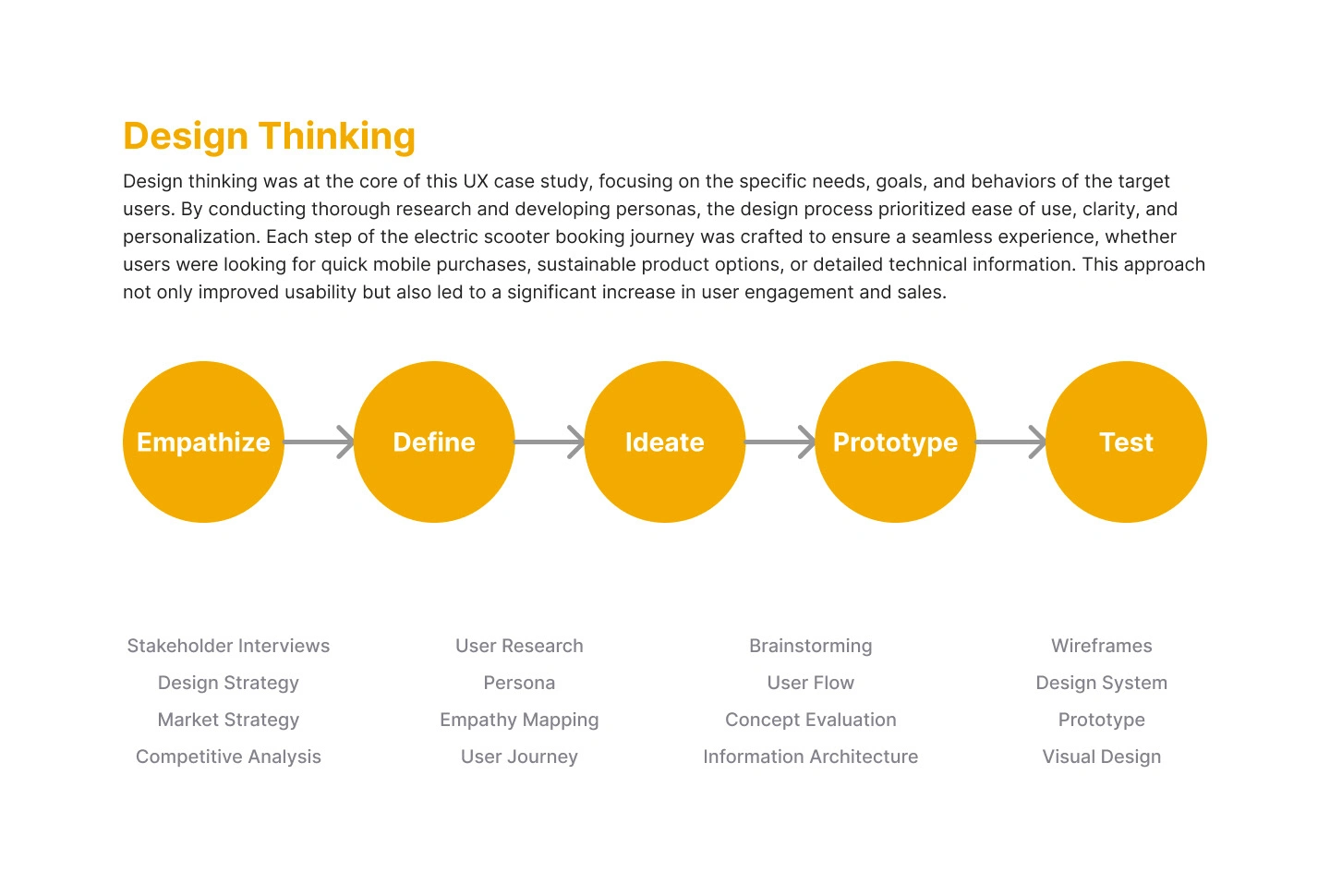 Design Thinking

Design thinking was at the core of this UX case study, focusing on the specific needs, goals, and behaviors of the target users. By conducting thorough research and developing personas, the design process prioritized ease of use, clarity, and personalization. Each step of the electric scooter booking journey was crafted to ensure a seamless experience, whether users were looking for quick mobile purchases, sustainable product options, or detailed technical information. This approach not only improved usability but also led to a significant increase in user engagement and sales.

Empathize

Define

Ideate

Prototype

Test

Stakeholder Interviews
Design Strategy
Market Strategy
Competitive Analysis

User Research
Persona
Empathy Mapping
User Journey

Brainstorming
User Flow
Concept Evaluation
Information Architecture

Wireframes
Design System
Prototype
Visual Design